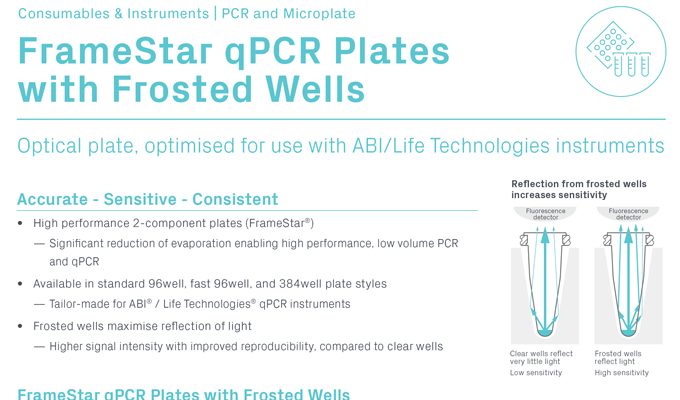 Consumables & Instruments | PCR and Microplate

FrameStar qPCR Plates with Frosted Wells

Optical plate, optimised for use with ABI/Life Technologies instruments

Accurate - Sensitive - Consistent

• High performance 2-component plates (FrameStar®)

— Significant reduction of evaporation enabling high performance, low volume PCR and qPCR

• Available in standard 96well, fast 96well, and 384well plate styles

— Tailor-made for ABI® / Life Technologies® qPCR instruments

• Frosted wells maximise reflection of light

— Higher signal intensity with improved reproducibility, compared to clear wells

Reflection from frosted wells increases sensitivity

Fluorescence detector

Fluorescence detector

Clear wells reflect very little light

Low sensitivity

Frosted wells reflect light

High sensitivity

FrameStar qPCR Plates with Frosted Wells